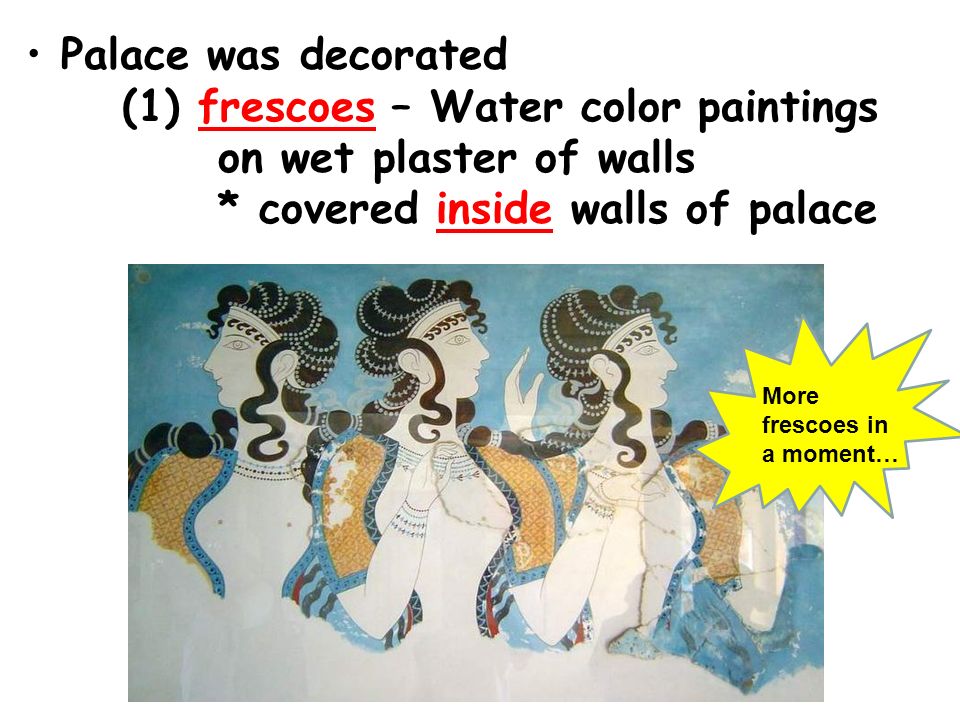 • Palace was decorated
(1) frescoes – Water color paintings on wet plaster of walls
* covered inside walls of palace

More frescoes in a moment…